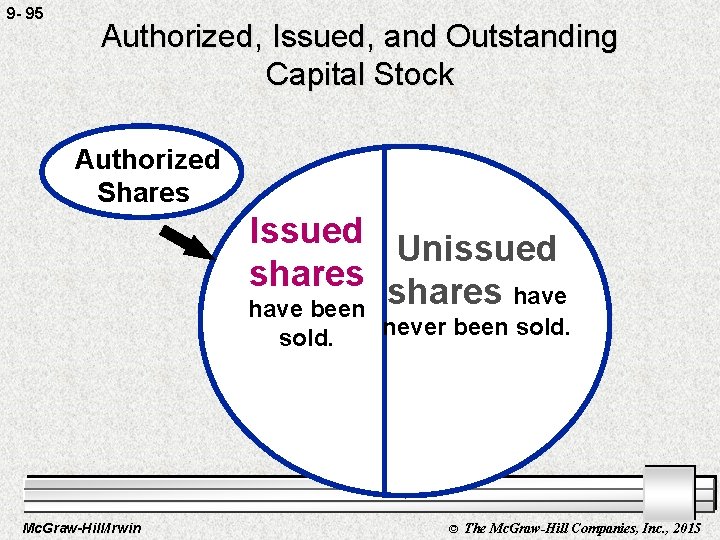 9- 95

Authorized, Issued, and Outstanding Capital Stock

Authorized Shares

Issued shares have been sold.

Unissued shares have never been sold.

McGraw-Hill/Irwin

© The McGraw-Hill Companies, Inc., 2015